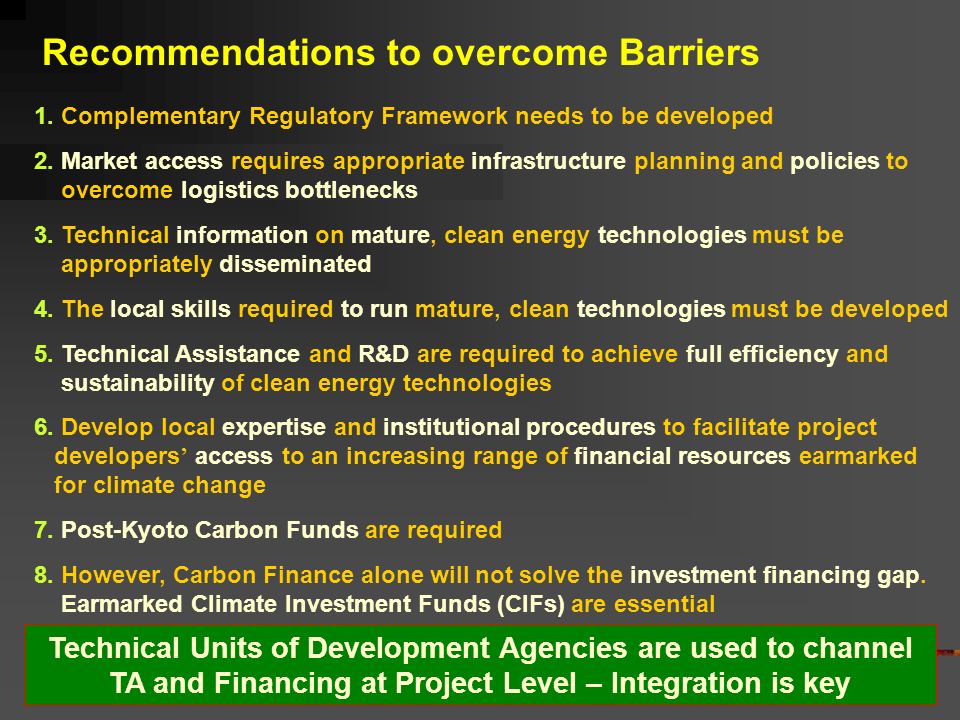 Recommendations to overcome Barriers

1. Complementary Regulatory Framework needs to be developed

2. Market access requires appropriate infrastructure planning and policies to overcome logistics bottlenecks

3. Technical information on mature, clean energy technologies must be appropriately disseminated

4. The local skills required to run mature, clean technologies must be developed

5. Technical Assistance and R&D are required to achieve full efficiency and sustainability of clean energy technologies

6. Develop local expertise and institutional procedures to facilitate project developers' access to an increasing range of financial resources earmarked for climate change

7. Post-Kyoto Carbon Funds are required

8. However, Carbon Finance alone will not solve the investment financing gap. Earmarked Climate Investment Funds (CIFs) are essential

Technical Units of Development Agencies are used to channel TA and Financing at Project Level – Integration is key